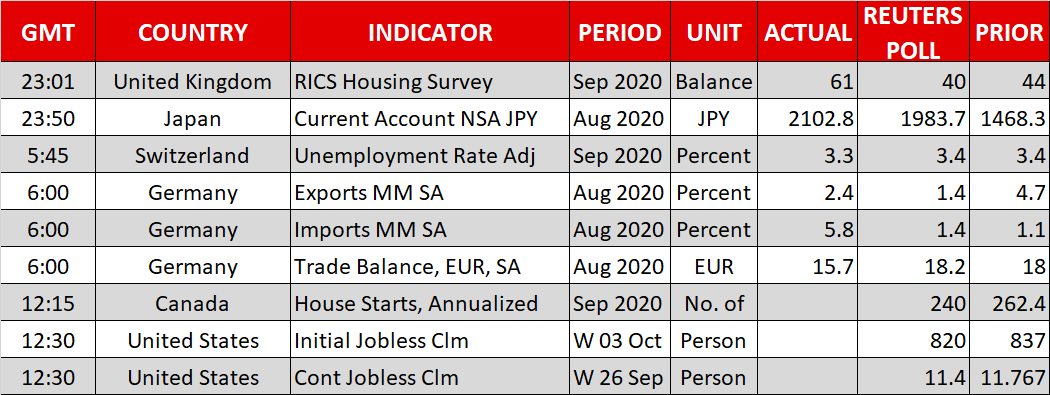 | GMT | COUNTRY | INDICATOR | PERIOD | UNIT | ACTUAL | REUTERS POLL | PRIOR |
|---|---|---|---|---|---|---|---|
| 23:01 | United Kingdom | RICS Housing Survey | Sep 2020 | Balance | 61 | 40 | 44 |
| 23:50 | Japan | Current Account NSA JPY | Aug 2020 | JPY | 2102.8 | 1983.7 | 1468.3 |
| 5:45 | Switzerland | Unemployment Rate Adj | Sep 2020 | Percent | 3.3 | 3.4 | 3.4 |
| 6:00 | Germany | Exports MM SA | Aug 2020 | Percent | 2.4 | 1.4 | 4.7 |
| 6:00 | Germany | Imports MM SA | Aug 2020 | Percent | 5.8 | 1.4 | 1.1 |
| 6:00 | Germany | Trade Balance, EUR, SA | Aug 2020 | EUR | 15.7 | 18.2 | 18 |
| 12:15 | Canada | House Starts, Annualized | Sep 2020 | No. of | | 240 | 262.4 |
| 12:30 | United States | Initial Jobless Clm | W 03 Oct | Person | | 820 | 837 |
| 12:30 | United States | Cont Jobless Clm | W 26 Sep | Person | | 11.4 | 11.767 |